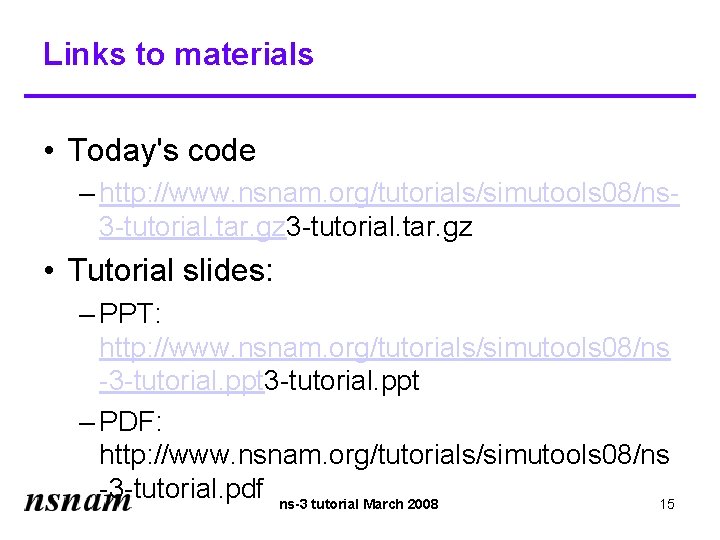 Links to materials

• Today's code

– http://www.nsnam.org/tutorials/simutools08/ns-3-tutorial.tar.gz3-tutorial.tar.gz

• Tutorial slides:

– PPT: http://www.nsnam.org/tutorials/simutools08/ns-3-tutorial.ppt3-tutorial.ppt

– PDF: http://www.nsnam.org/tutorials/simutools08/ns-3-tutorial.pdf

nsnam

ns-3 tutorial March 2008

15